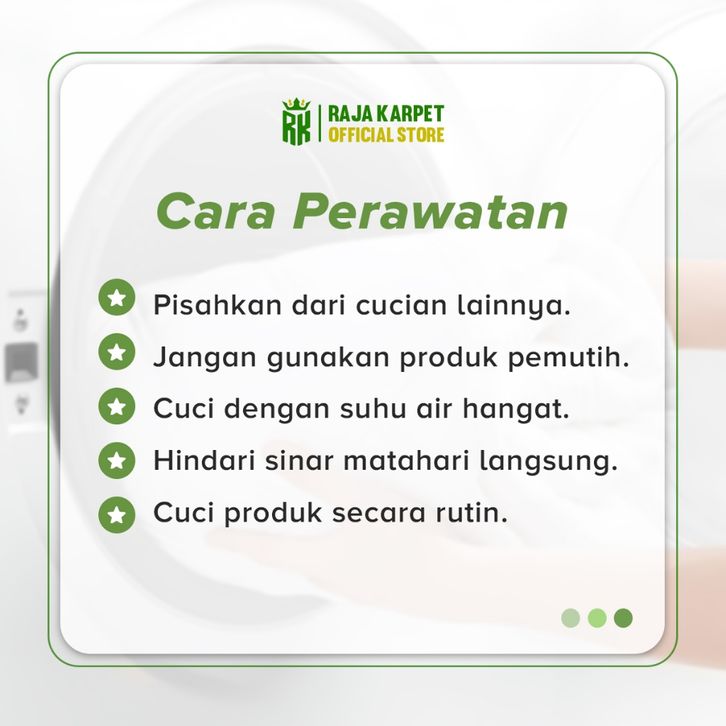 RK RAJA KARPET OFFICIAL STORE

Cara Perawatan

Pisahkan dari cucian lainnya.
Jangan gunakan produk pemutih.
Cuci dengan suhu air hangat.
Hindari sinar matahari langsung.
Cuci produk secara rutin.